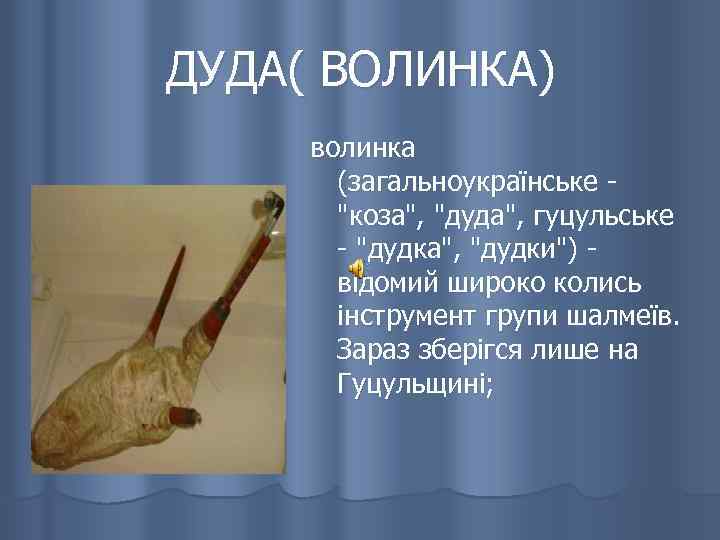 ДУДА( ВОЛИНКА)

волинка (загальноукраїнське - "коза", "дуда", гуцульське - "дудка", "дудки") - відомий широко колись інструмент групи шалмеїв. Зараз зберігся лише на Гуцульщині;